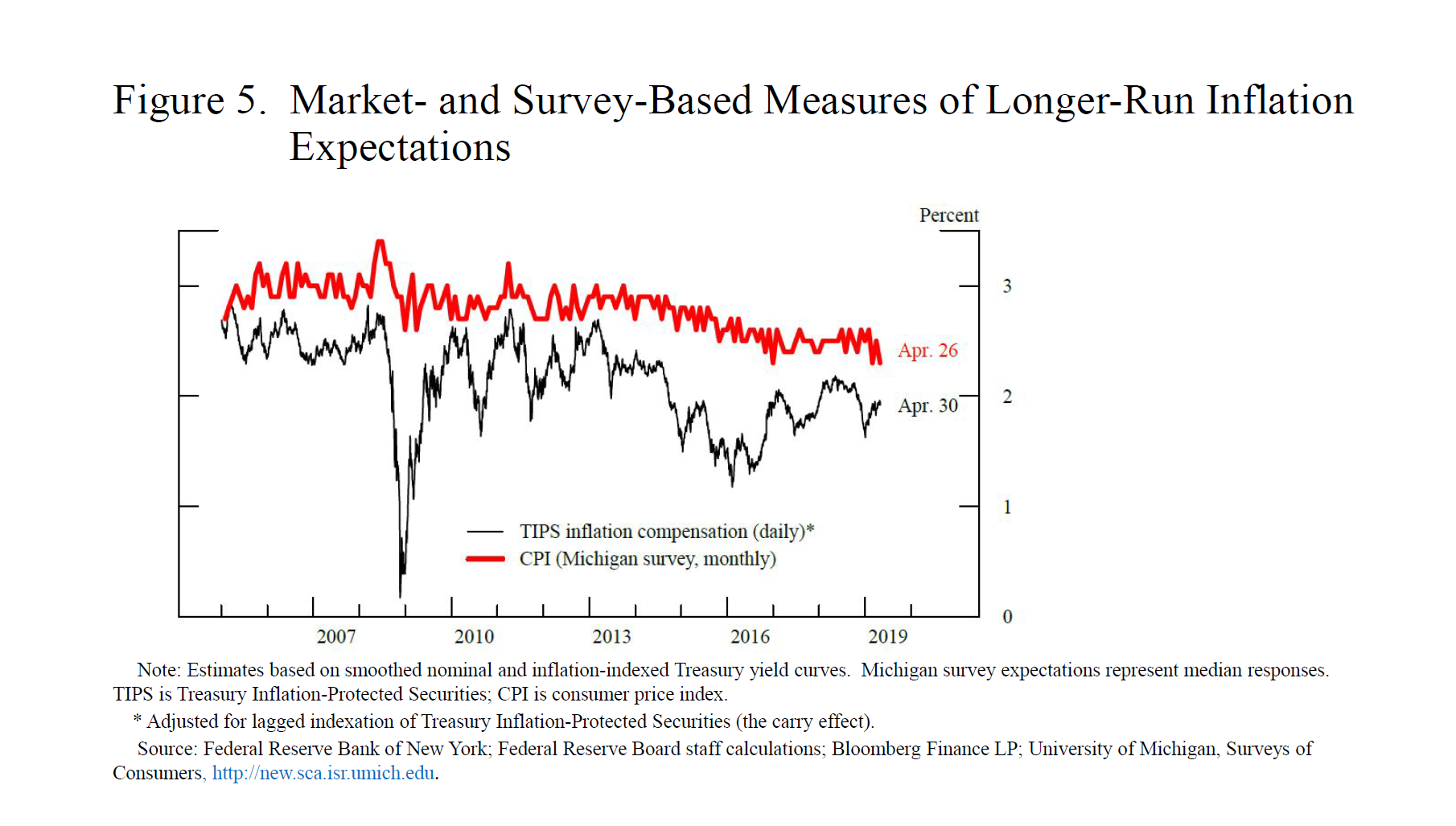 Figure 5. Market- and Survey-Based Measures of Longer-Run Inflation Expectations

Percent

3

2

1

0

Apr. 26

Apr. 30

TIPS inflation compensation (daily)*

CPI (Michigan survey, monthly)

2007 2010 2013 2016 2019

Note: Estimates based on smoothed nominal and inflation-indexed Treasury yield curves. Michigan survey expectations represent median responses. TIPS is Treasury Inflation-Protected Securities; CPI is consumer price index.

* Adjusted for lagged indexation of Treasury Inflation-Protected Securities (the carry effect).

Source: Federal Reserve Bank of New York; Federal Reserve Board staff calculations; Bloomberg Finance LP; University of Michigan, Surveys of Consumers, http://new.sca.isr.umich.edu.